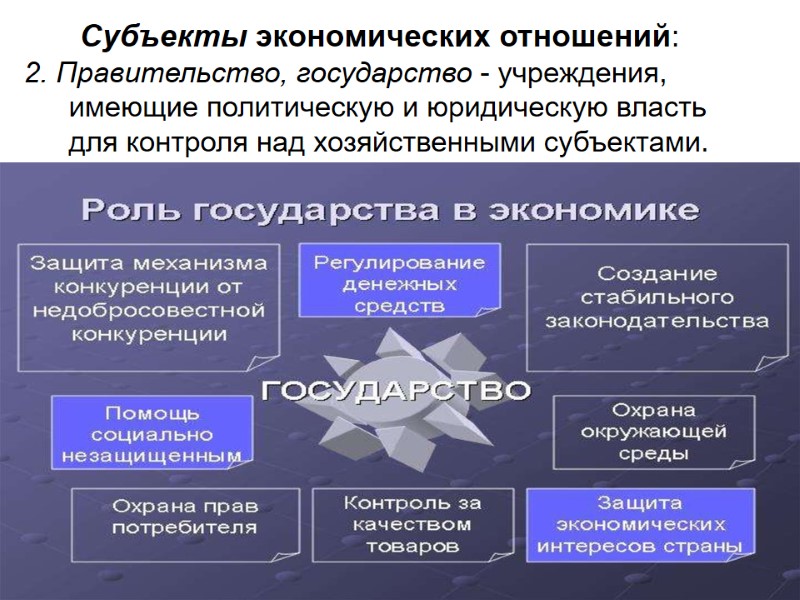 Субъекты экономических отношений:
2. Правительство, государство - учреждения, имеющие политическую и юридическую власть для контроля над хозяйственными субъектами.

Роль государства в экономике

Защита механизма конкуренции от недобросовестной конкуренции

Регулирование денежных средств

Создание стабильного законодательства

ГОСУДАРСТВО

Помощь социально незащищенным

Охрана окружающей среды

Охрана прав потребителя

Контроль за качеством товаров

Защита экономических интересов страны